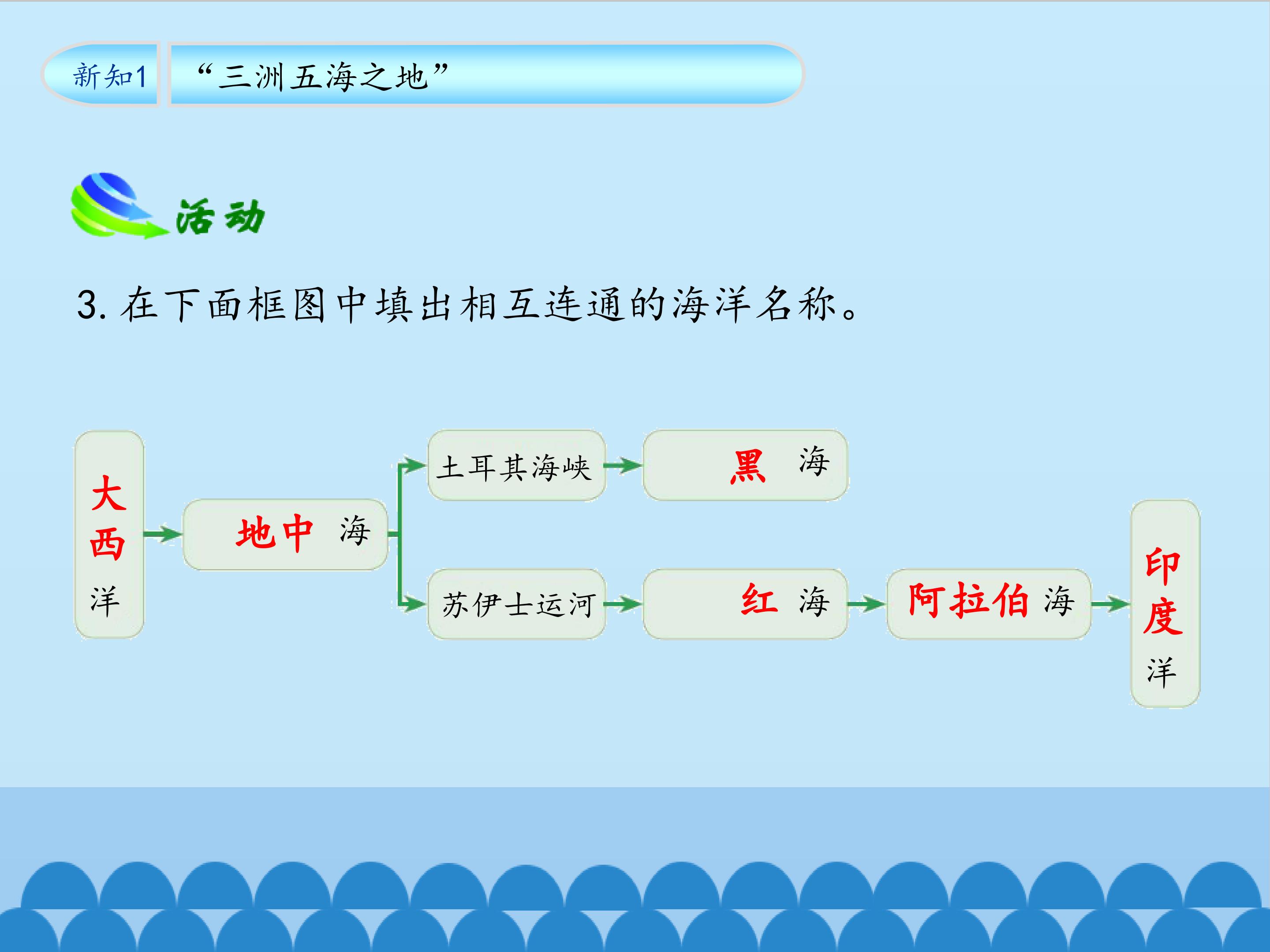 新知1 “三洲五海之地”

活动

3.在下面框图中填出相互连通的海洋名称。

大西洋

地中海

土耳其海峡

黑海

苏伊士运河

红海

阿拉伯海

印度洋